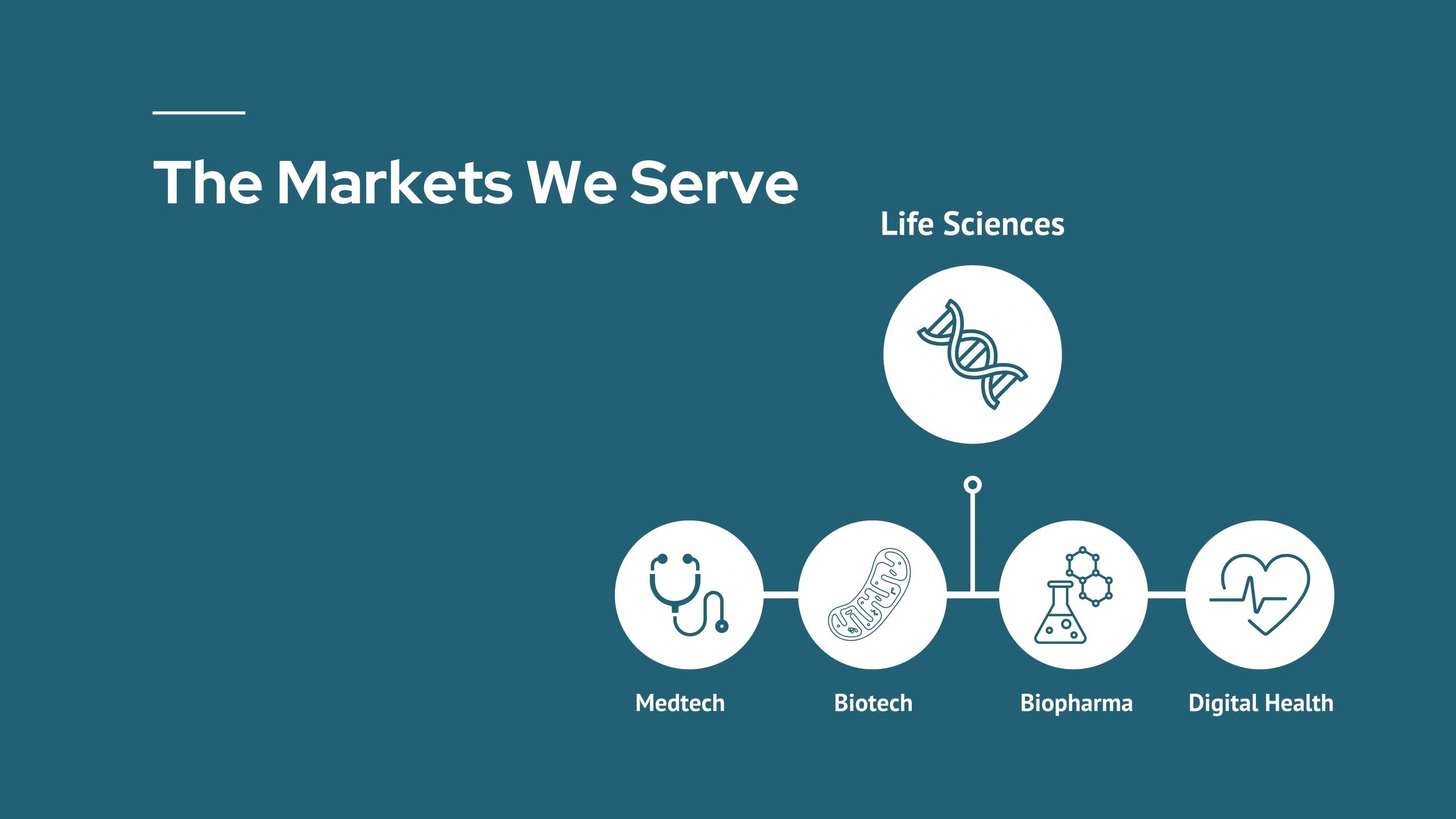 The Markets We Serve

Life Sciences

Medtech

Biotech

Biopharma

Digital Health